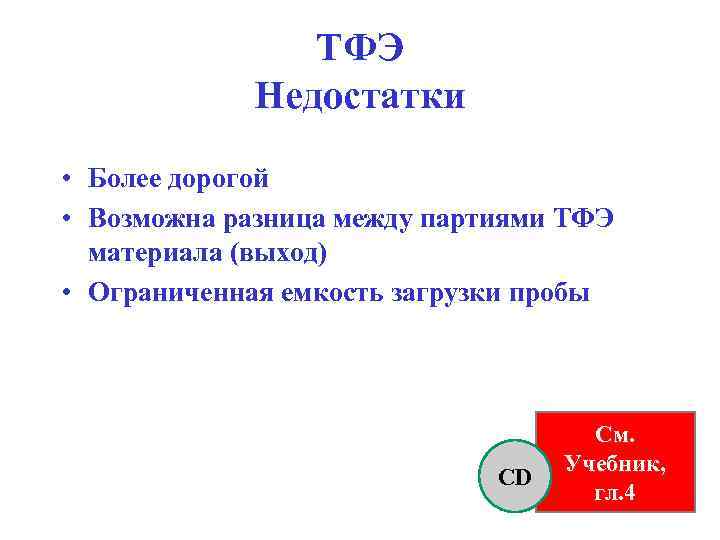 ТФЭ
Недостатки

• Более дорогой
• Возможна разница между партиями ТФЭ материала (выход)
• Ограниченная емкость загрузки пробы

CD

См. Учебник, гл.4